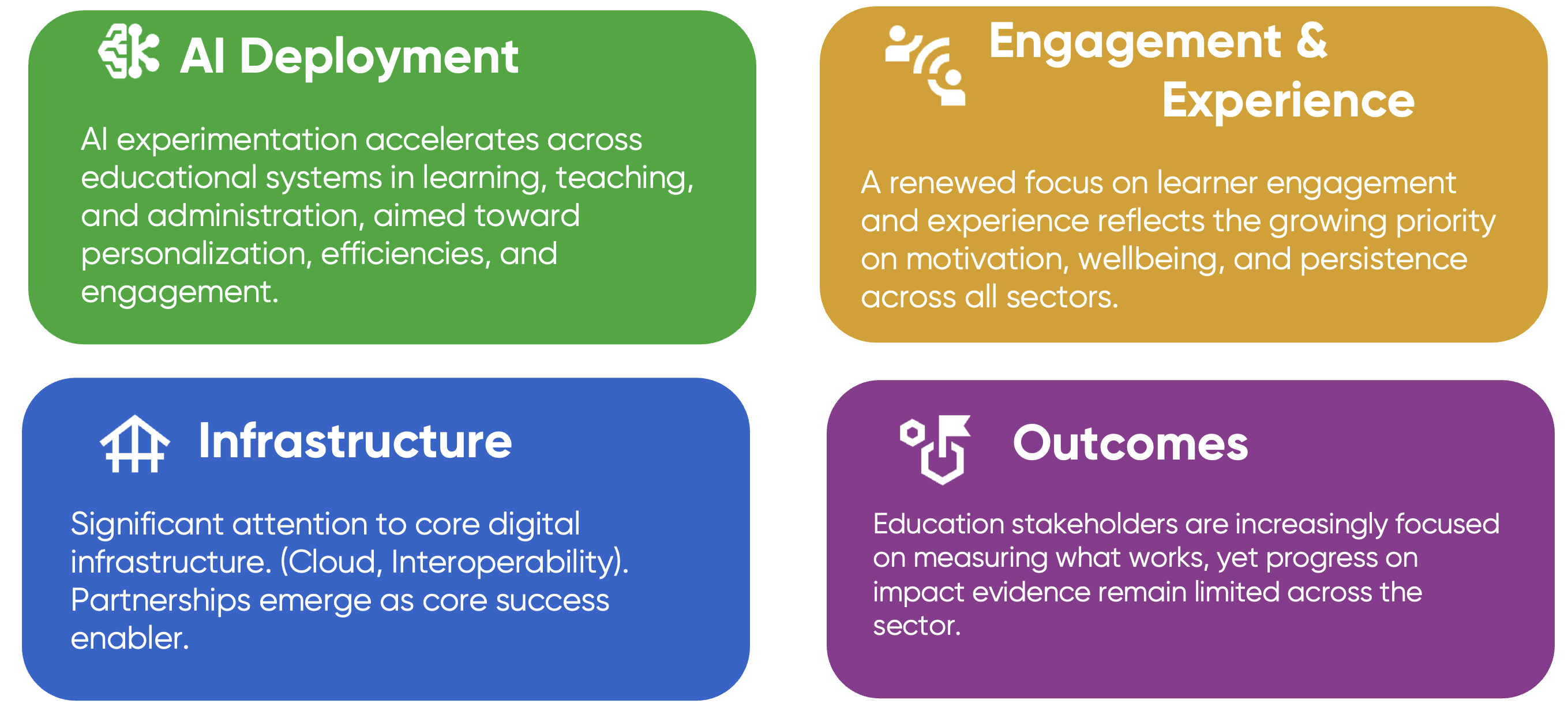 AI Deployment

AI experimentation accelerates across educational systems in learning, teaching, and administration, aimed toward personalization, efficiencies, and engagement.

Engagement & Experience

A renewed focus on learner engagement and experience reflects the growing priority on motivation, wellbeing, and persistence across all sectors.

Infrastructure

Significant attention to core digital infrastructure. (Cloud, Interoperability). Partnerships emerge as core success enabler.

Outcomes

Education stakeholders are increasingly focused on measuring what works, yet progress on impact evidence remain limited across the sector.